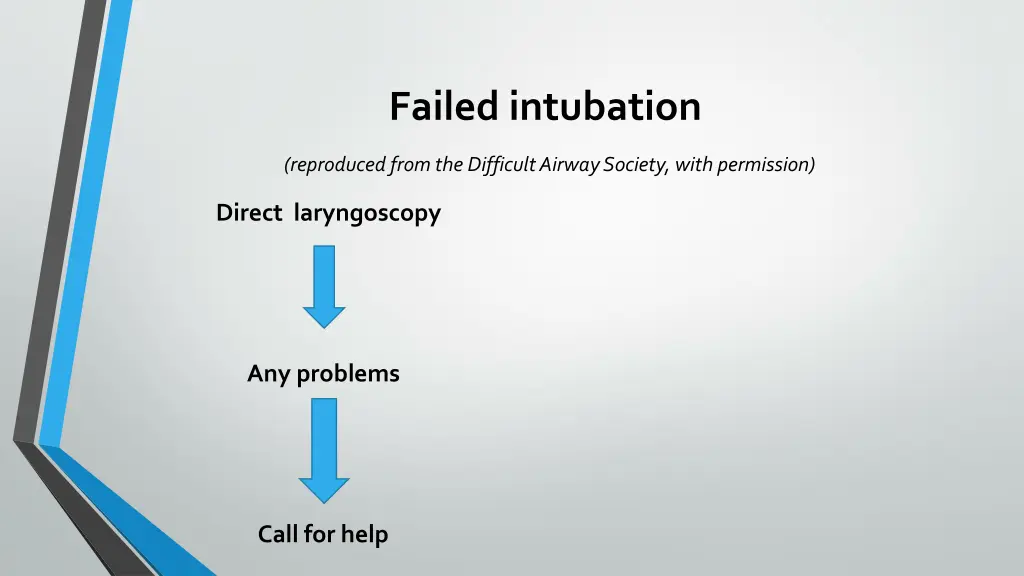 Failed intubation

(reproduced from the Difficult Airway Society, with permission)

Direct laryngoscopy

Any problems

Call for help